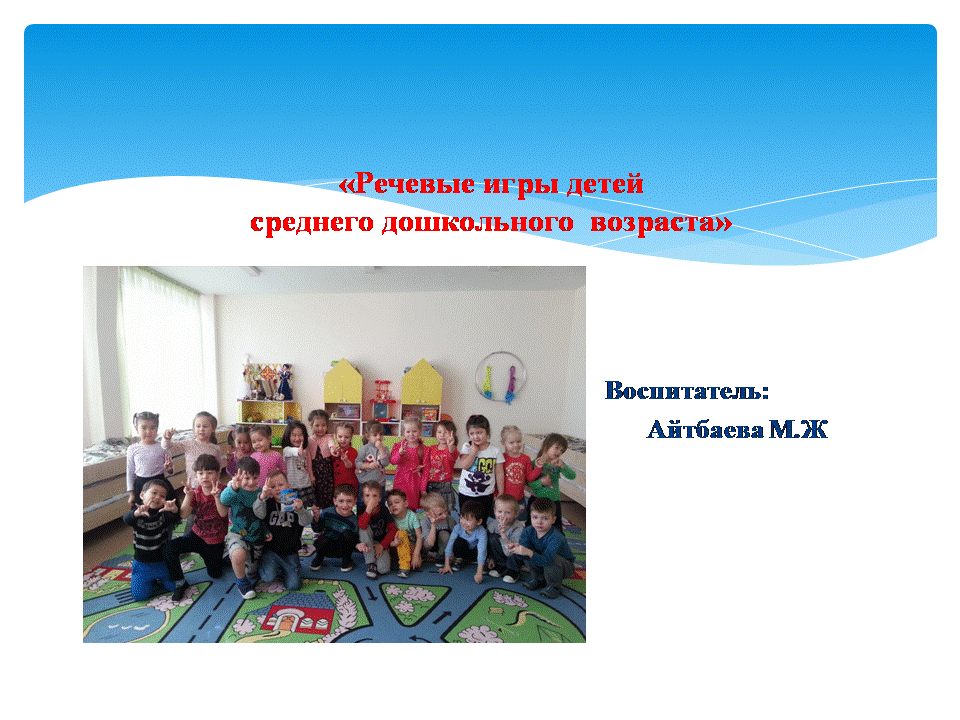 «Речевые игры детей среднего дошкольного возраста»

Воспитатель:
Айтбаева М.Ж